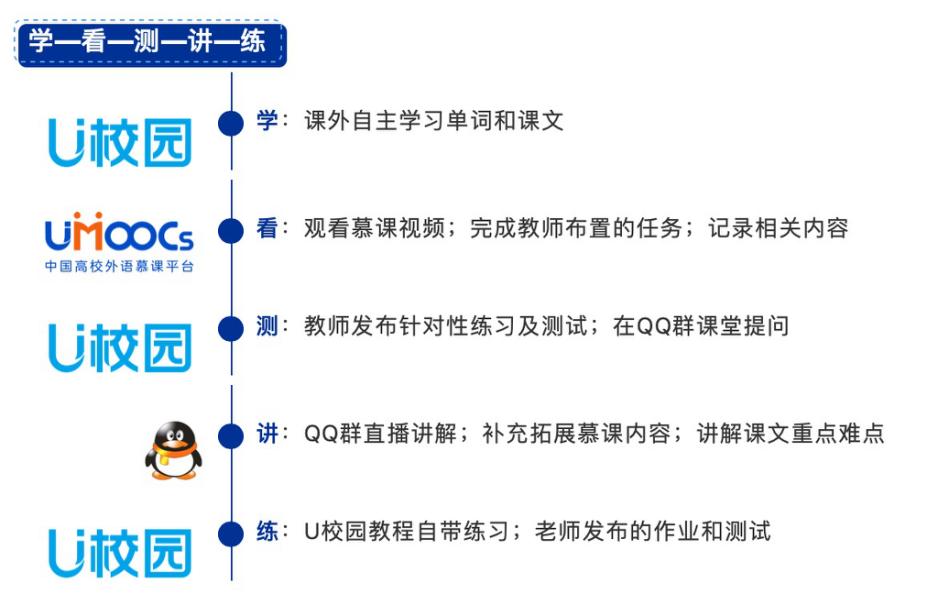 学—看—测—讲—练

U校园

学：课外自主学习单词和课文

UMOOCs
中国高校外语慕课平台

看：观看慕课视频；完成教师布置的任务；记录相关内容

U校园

测：教师发布针对性练习及测试；在QQ群课堂提问

讲：QQ群直播讲解；补充拓展慕课内容；讲解课文重点难点

U校园

练：U校园教程自带练习；老师发布的作业和测试